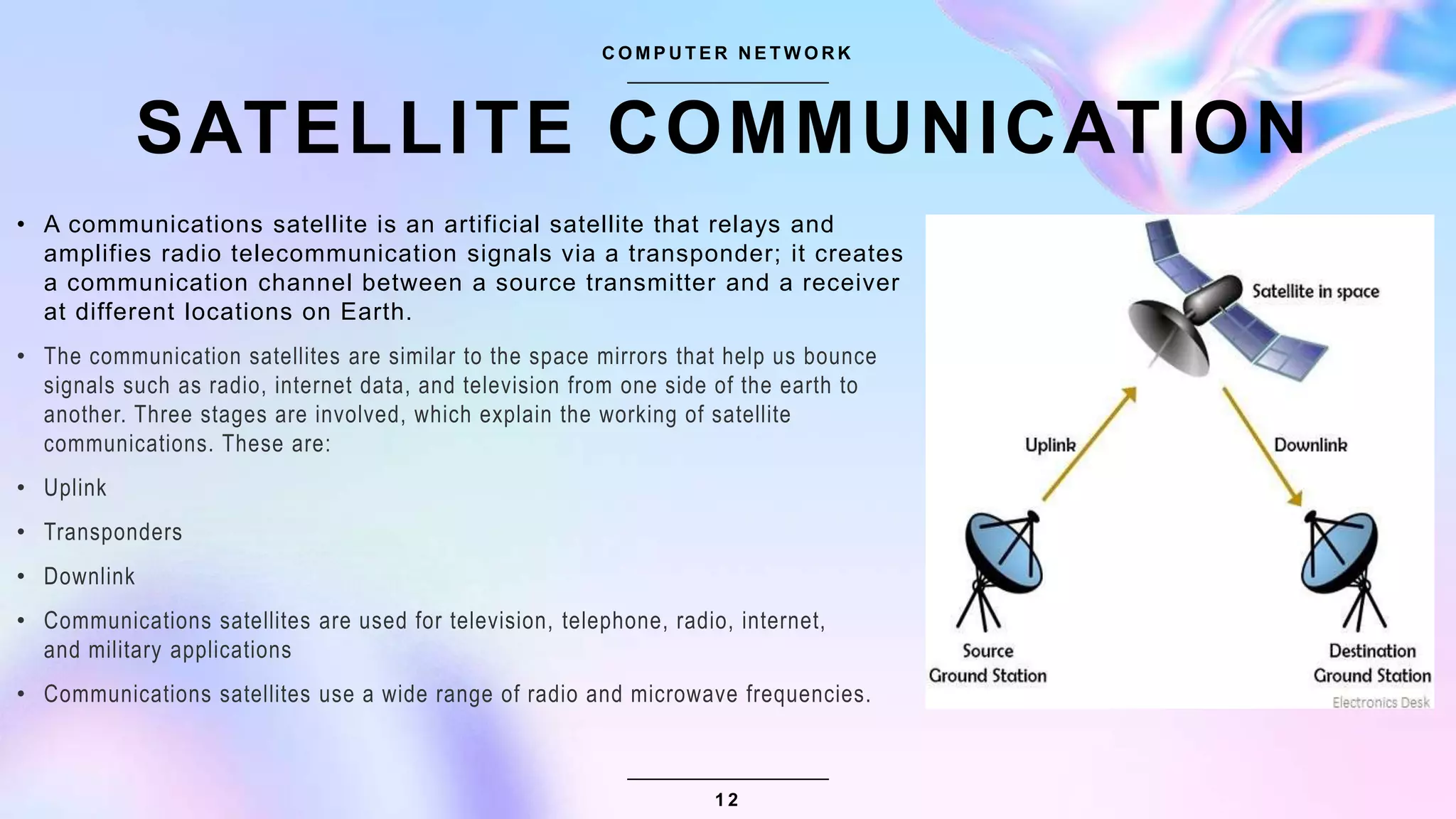 COMPUTER NETWORK

SATELLITE COMMUNICATION

• A communications satellite is an artificial satellite that relays and amplifies radio telecommunication signals via a transponder; it creates a communication channel between a source transmitter and a receiver at different locations on Earth.

• The communication satellites are similar to the space mirrors that help us bounce signals such as radio, internet data, and television from one side of the earth to another. Three stages are involved, which explain the working of satellite communications. These are:

• Uplink

• Transponders

• Downlink

• Communications satellites are used for television, telephone, radio, internet, and military applications

• Communications satellites use a wide range of radio and microwave frequencies.

Satellite in space

Uplink

Downlink

Source
Ground Station

Destination
Ground Station

Electronics Desk

12